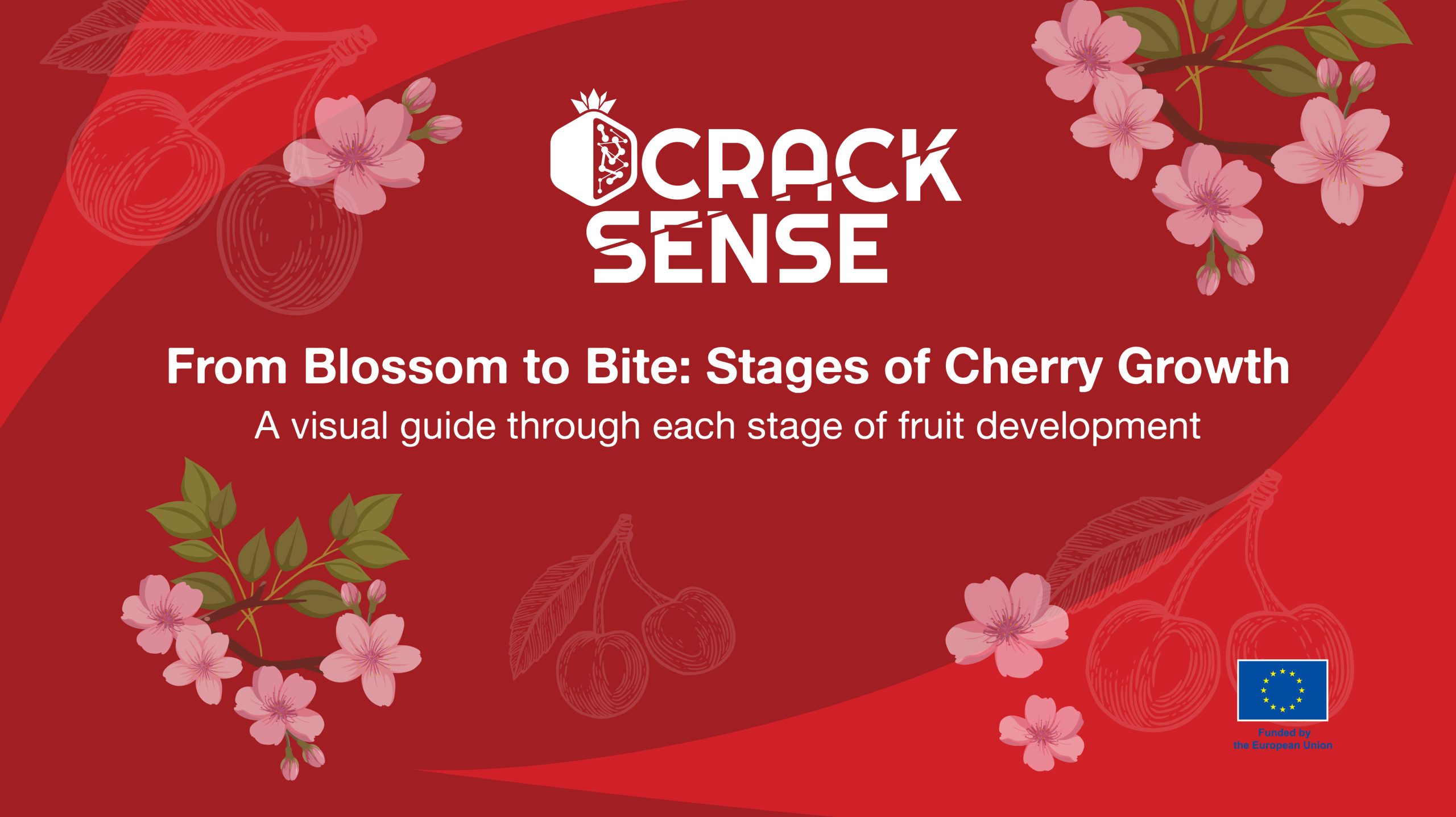 CRACK SENSE

From Blossom to Bite: Stages of Cherry Growth

A visual guide through each stage of fruit development

Funded by the European Union